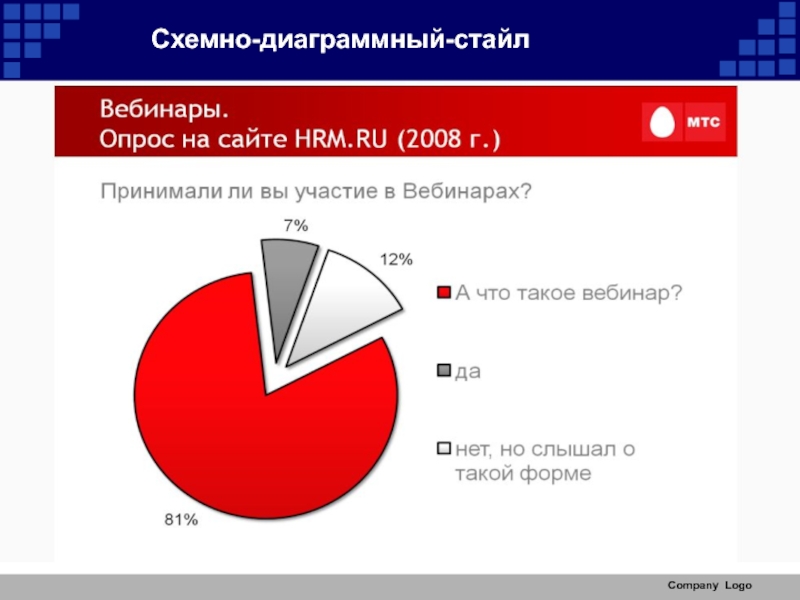 Схемно-диаграммный-стайл

Вебинары.
Опрос на сайте HRM.RU (2008 г.)

МТС

Принимали ли вы участие в Вебинарах?

7%

12%

81%

А что такое вебинар?

да

нет, но слышал о такой форме

Company Logo